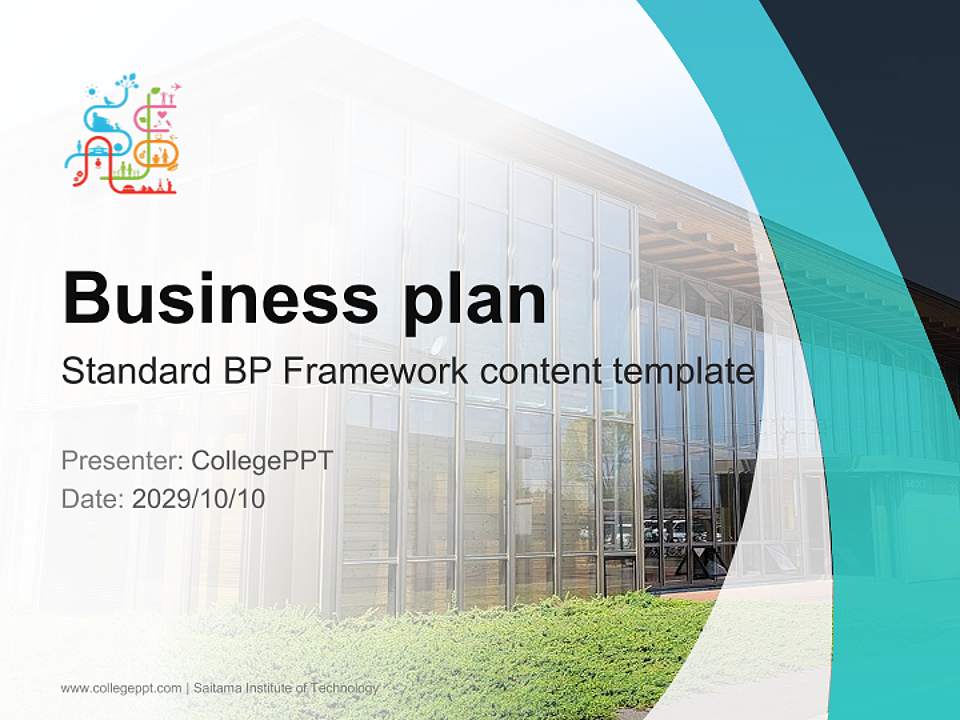 Business plan

Standard BP Framework content template

Presenter: CollegePPT
Date: 2029/10/10

www.collegeppt.com | Saitama Institute of Technology